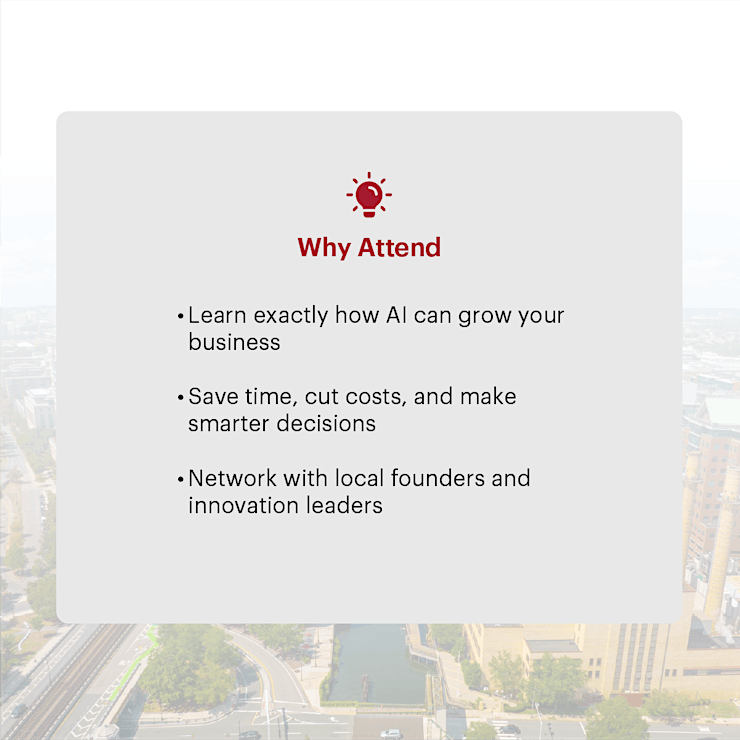 Why Attend

• Learn exactly how AI can grow your business

• Save time, cut costs, and make smarter decisions

• Network with local founders and innovation leaders